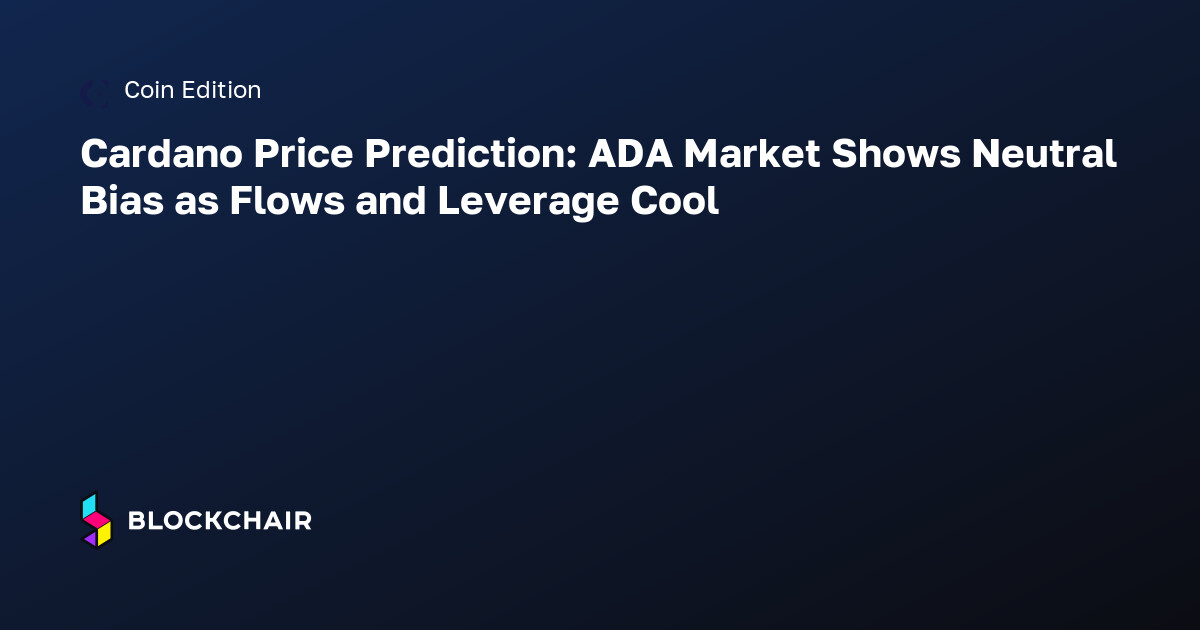 Coin Edition

Cardano Price Prediction: ADA Market Shows Neutral Bias as Flows and Leverage Cool

BLOCKCHAIR